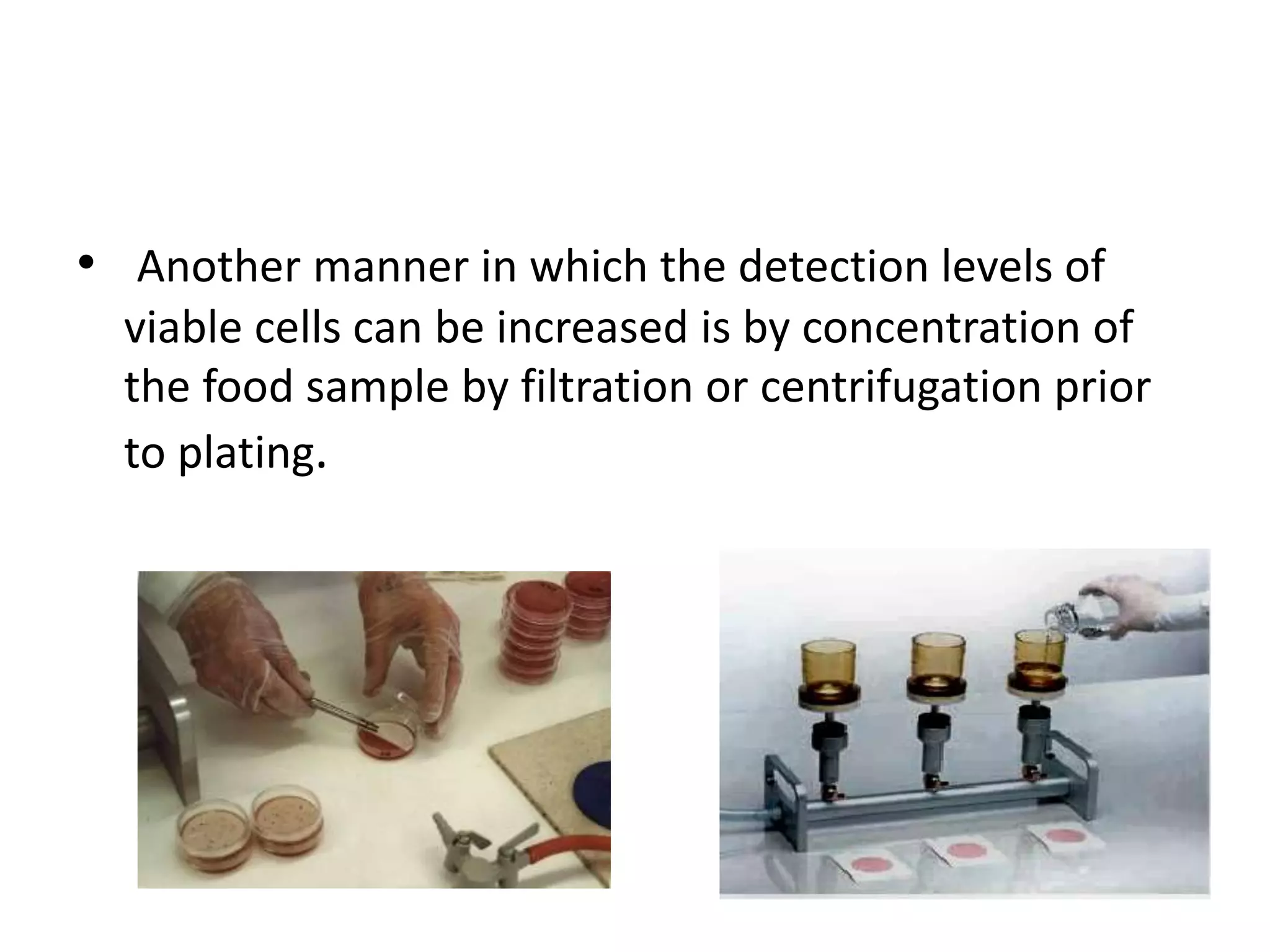 • Another manner in which the detection levels of viable cells can be increased is by concentration of the food sample by filtration or centrifugation prior to plating.